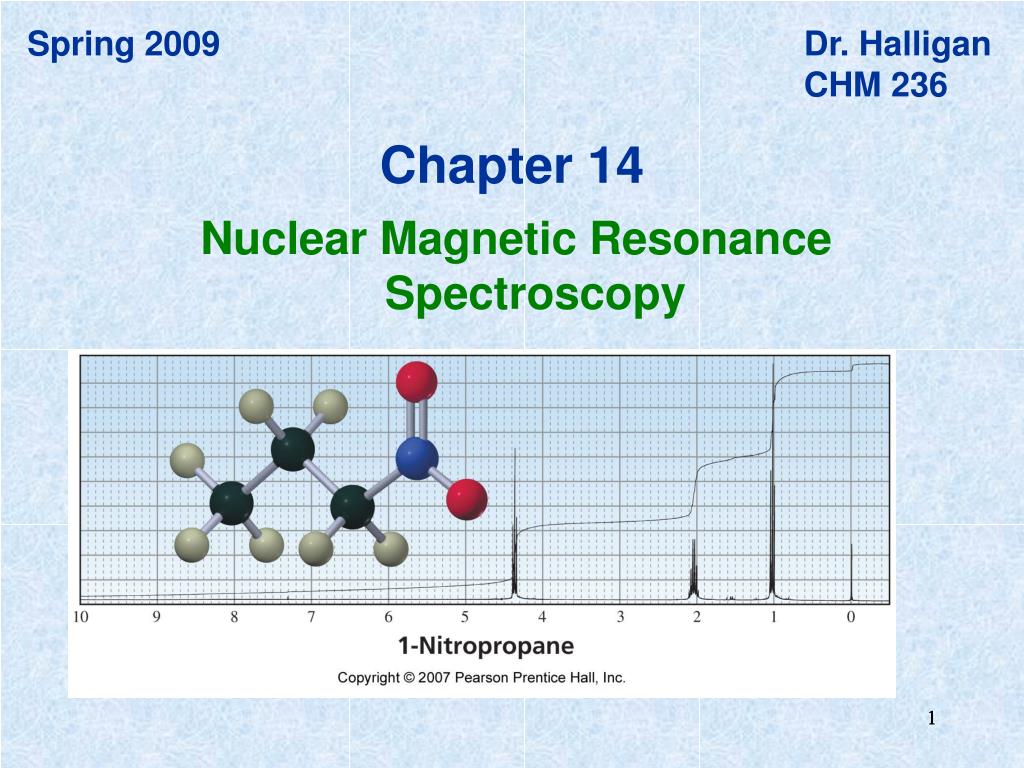 Spring 2009

Dr. Halligan
CHM 236

Chapter 14

Nuclear Magnetic Resonance Spectroscopy

10 9 8 7 6 5 4 3 2 1 0

1-Nitropropane

Copyright © 2007 Pearson Prentice Hall, Inc.

1